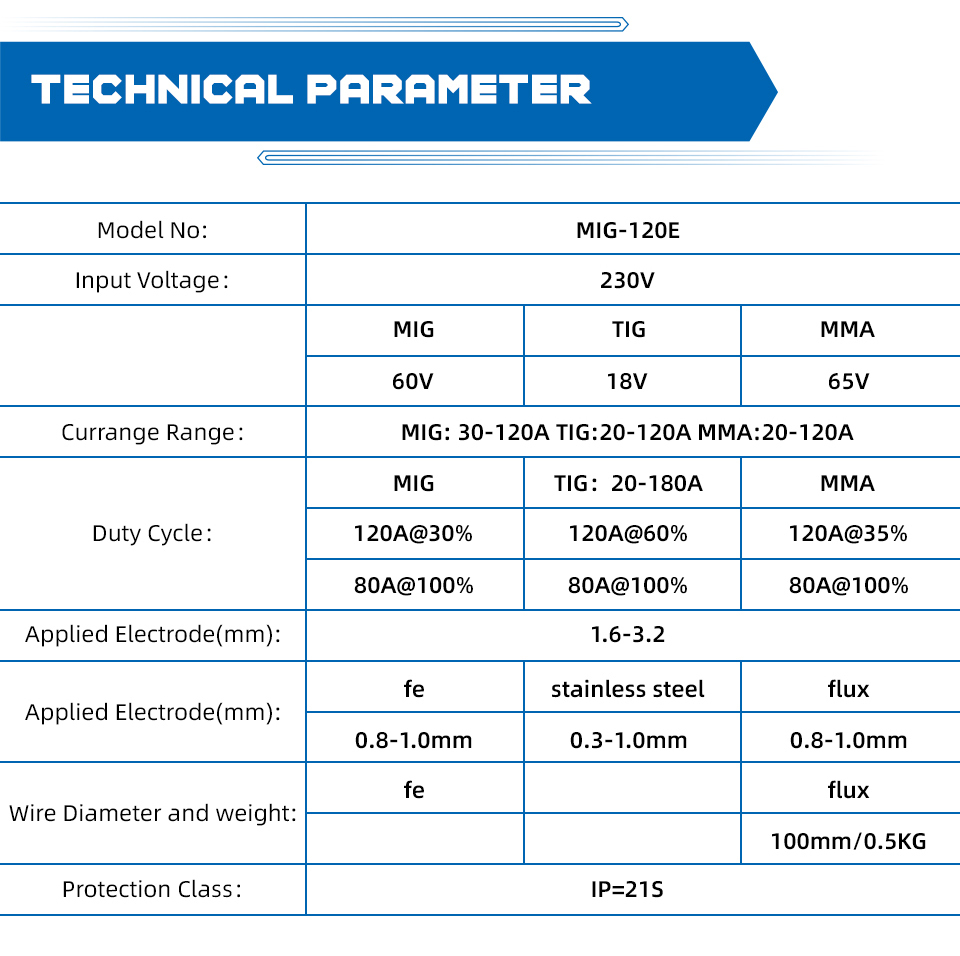 TECHNICAL PARAMETER

| Model No: | MIG-120E | | |
|---|---|---|---|
| Input Voltage: | 230V | | |
| | MIG | TIG | MMA |
| | 60V | 18V | 65V |
| Currange Range: | MIG: 30-120A TIG:20-120A MMA:20-120A | | |
| Duty Cycle: | MIG | TIG: 20-180A | MMA |
| | 120A@30% | 120A@60% | 120A@35% |
| | 80A@100% | 80A@100% | 80A@100% |
| Applied Electrode(mm): | 1.6-3.2 | | |
| Applied Electrode(mm): | fe | stainless steel | flux |
| | 0.8-1.0mm | 0.3-1.0mm | 0.8-1.0mm |
| Wire Diameter and weight: | fe | | flux |
| | | | 100mm/0.5KG |
| Protection Class: | IP=21S | | |